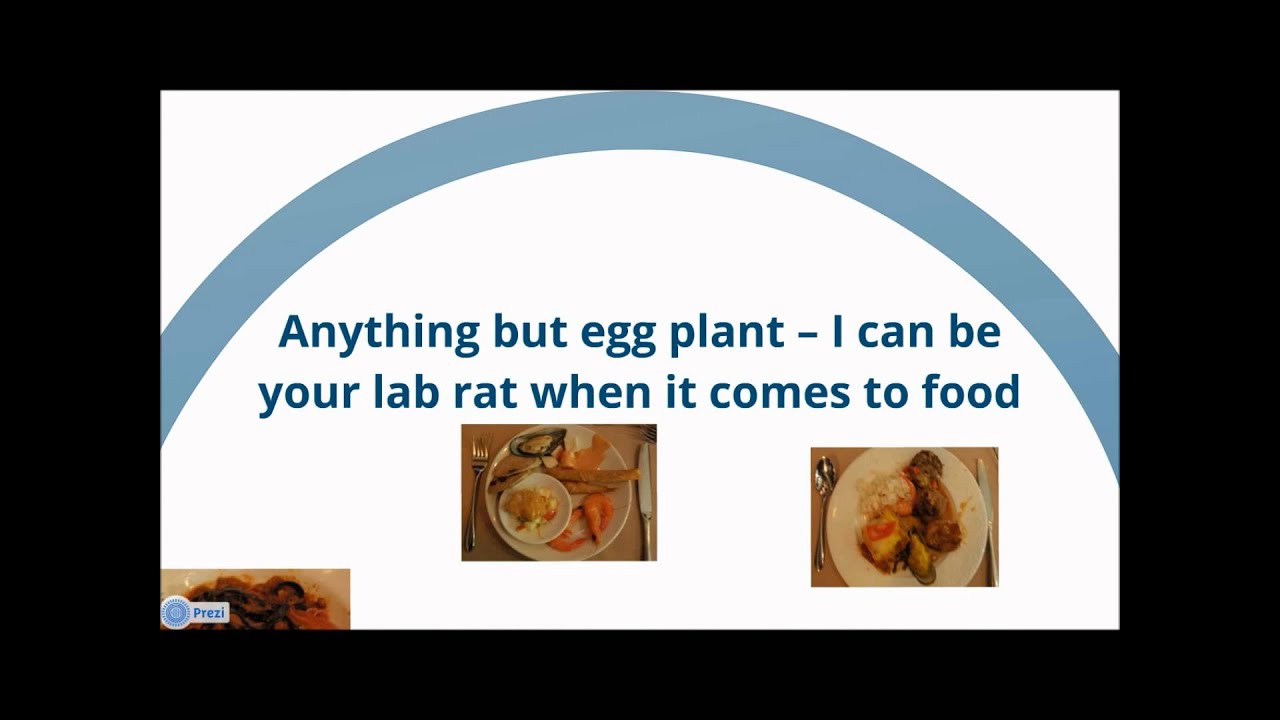 Anything but egg plant – I can be your lab rat when it comes to food

Prezi